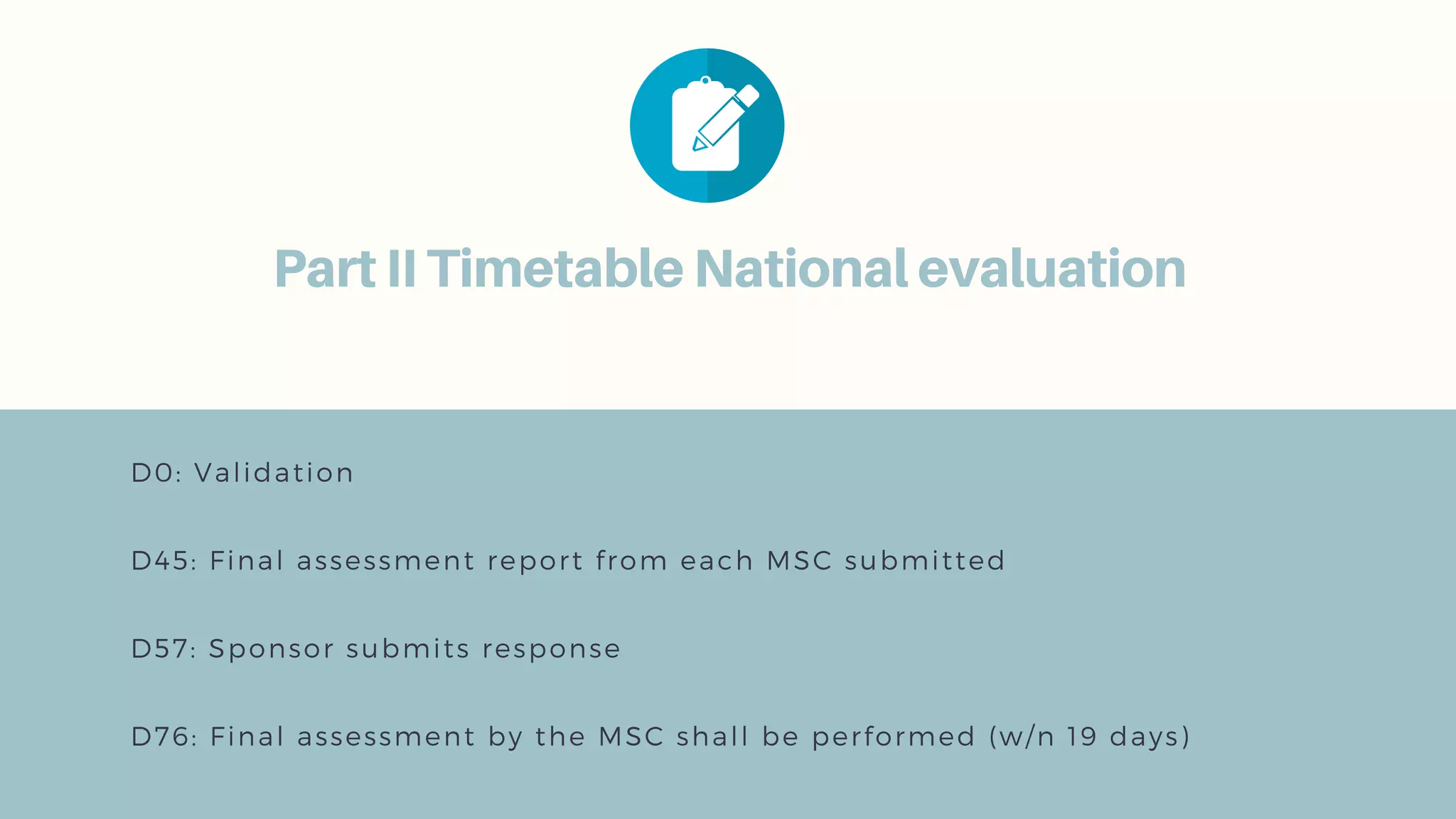 Part II Timetable National evaluation

D0: Validation

D45: Final assessment report from each MSC submitted

D57: Sponsor submits response

D76: Final assessment by the MSC shall be performed (w/n 19 days)